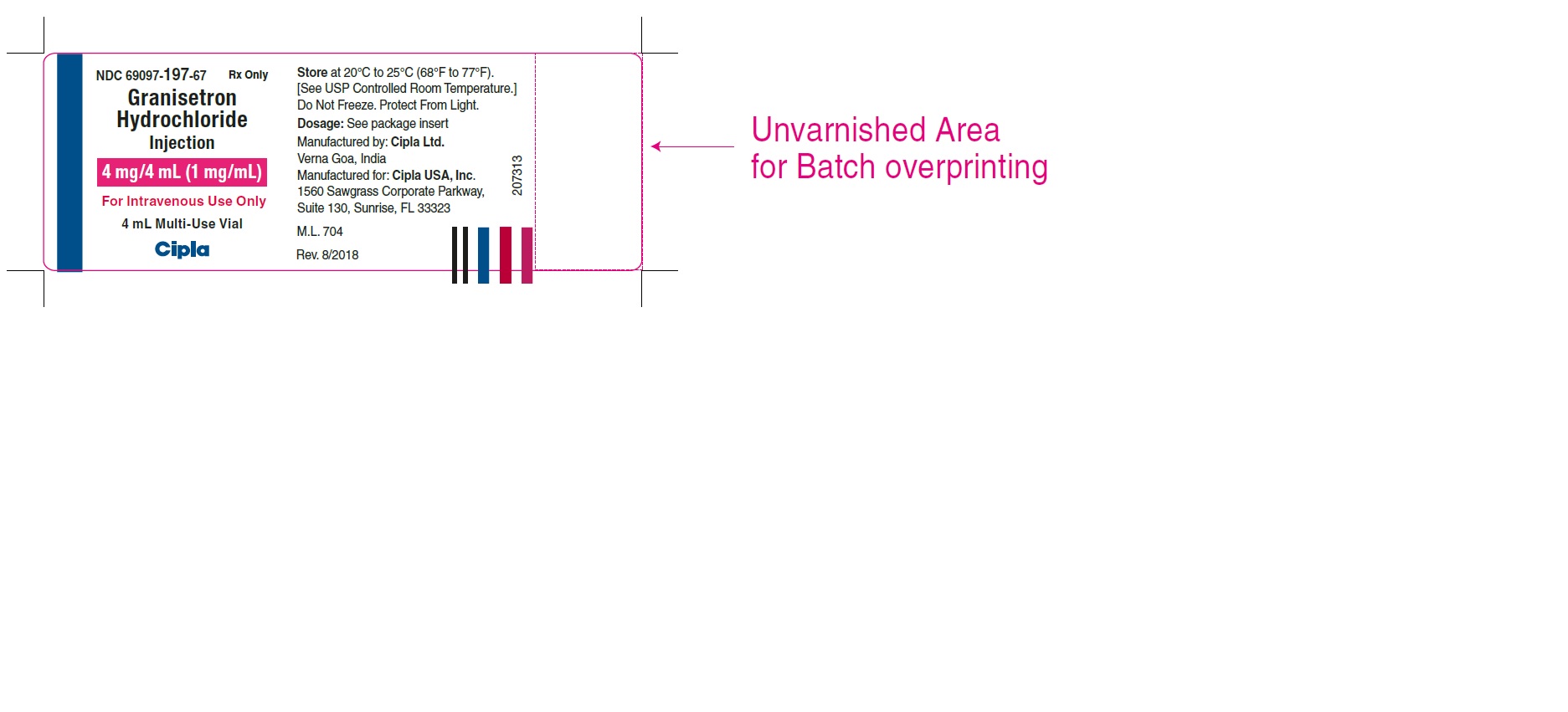 NDC 69097-197-67 Rx Only

Granisetron Hydrochloride Injection

4 mg/4 mL (1 mg/mL)

For Intravenous Use Only

4 mL Multi-Use Vial

Cipla

Store at 20°C to 25°C (68°F to 77°F). [See USP Controlled Room Temperature.] Do Not Freeze. Protect From Light.

Dosage: See package insert

Manufactured by: Cipla Ltd. Verna Goa, India

Manufactured for: Cipla USA, Inc. 1560 Sawgrass Corporate Parkway, Suite 130, Sunrise, FL 33323

M.L. 704

Rev. 8/2018

207313

Unvarnished Area for Batch overprinting